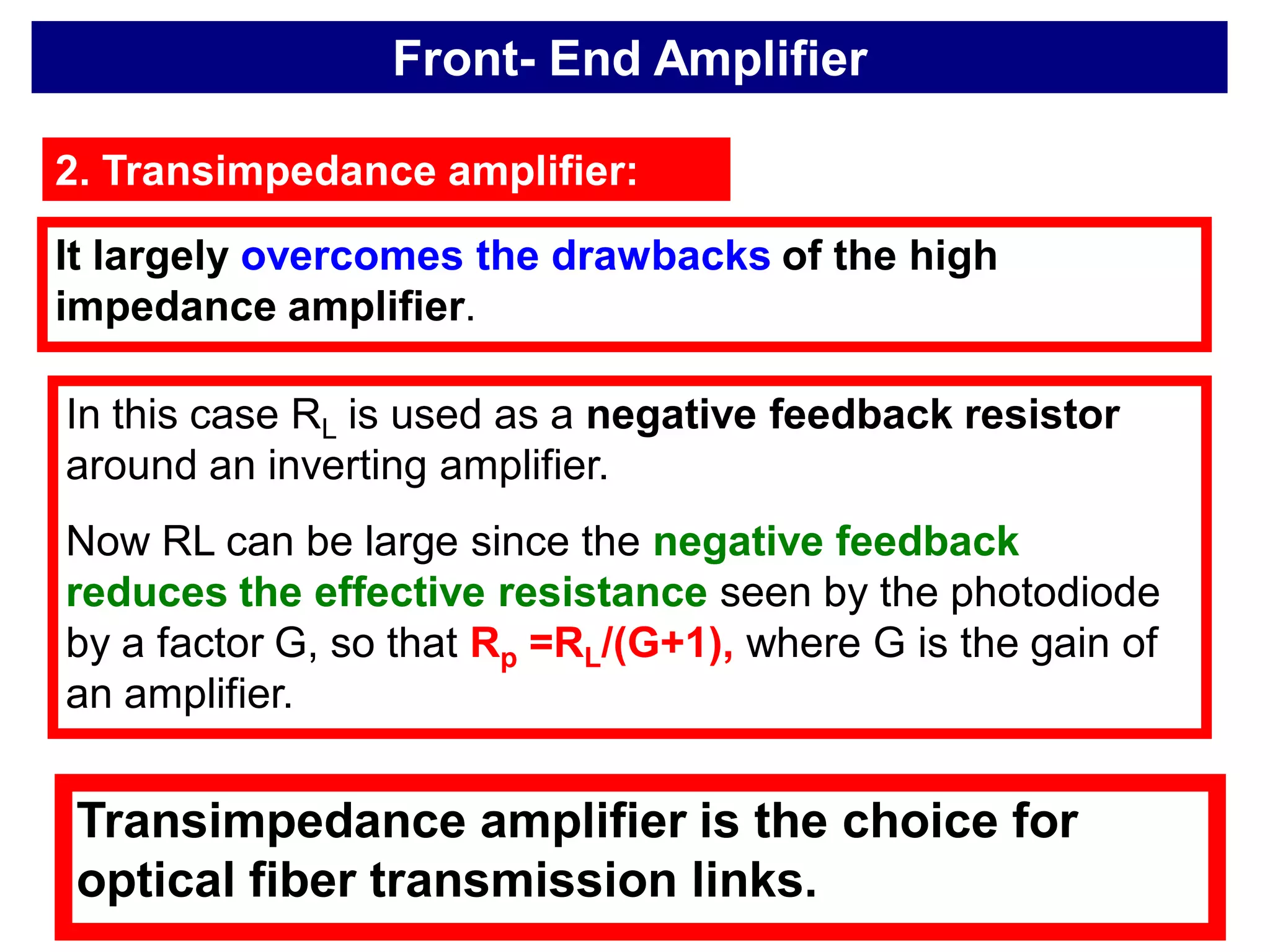 Front- End Amplifier

2. Transimpedance amplifier:

It largely overcomes the drawbacks of the high impedance amplifier.

In this case $R_L$ is used as a negative feedback resistor around an inverting amplifier.

Now RL can be large since the negative feedback reduces the effective resistance seen by the photodiode by a factor G, so that $R_p = R_L/(G+1)$, where G is the gain of an amplifier.

Transimpedance amplifier is the choice for optical fiber transmission links.